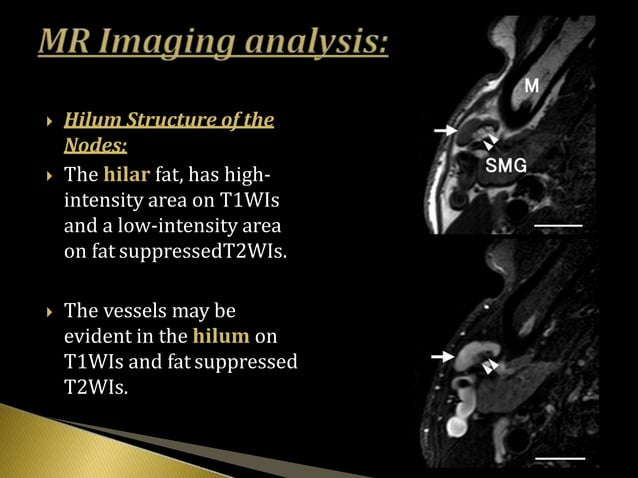 MR Imaging analysis:

Hilum Structure of the Nodes:

The hilar fat, has high-intensity area on T1WIs and a low-intensity area on fat suppressedT2WIs.

The vessels may be evident in the hilum on T1WIs and fat suppressed T2WIs.

M

SMG